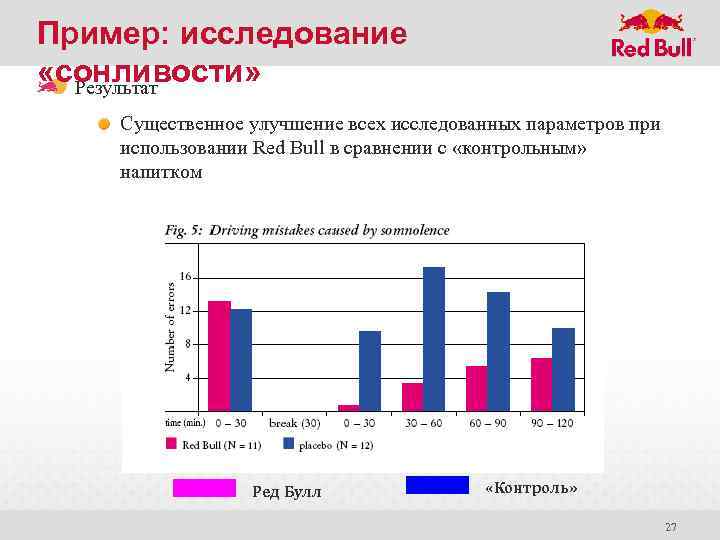 Пример: исследование «сонливости»

Red Bull

Результат

Существенное улучшение всех исследованных параметров при использовании Red Bull в сравнении с «контрольным» напитком

Fig. 5: Driving mistakes caused by somnolence

Number of errors

16
12
8
4

time (min.) 0 – 30 break (30) 0 – 30 30 – 60 60 – 90 90 – 120

Red Bull (N = 11) placebo (N = 12)

Ред Булл «Контроль»

27